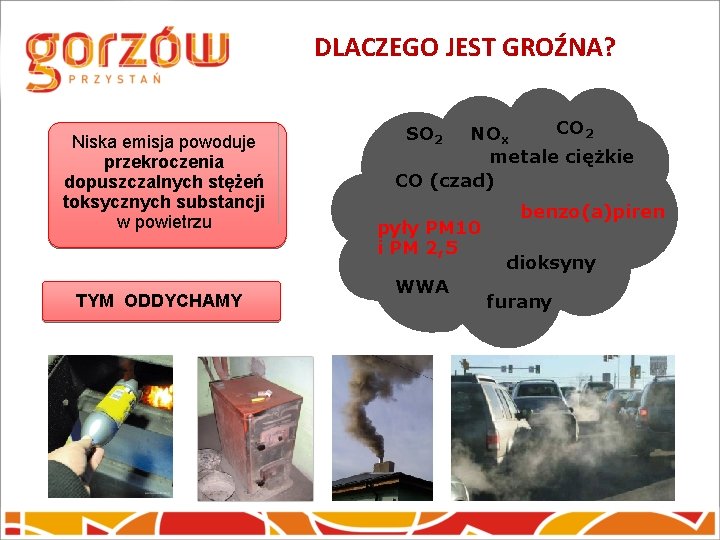 gorzów
PRZYSTAŃ

DLACZEGO JEST GROŹNA?

Niska emisja powoduje przekroczenia dopuszczalnych stężeń toksycznych substancji w powietrzu

TYM ODDYCHAMY

$SO_2$ $NO_x$ $CO_2$
metale ciężkie
CO (czad)
benzo(a)piren
pyły PM10 i PM 2,5
dioksyny
WWA
furany